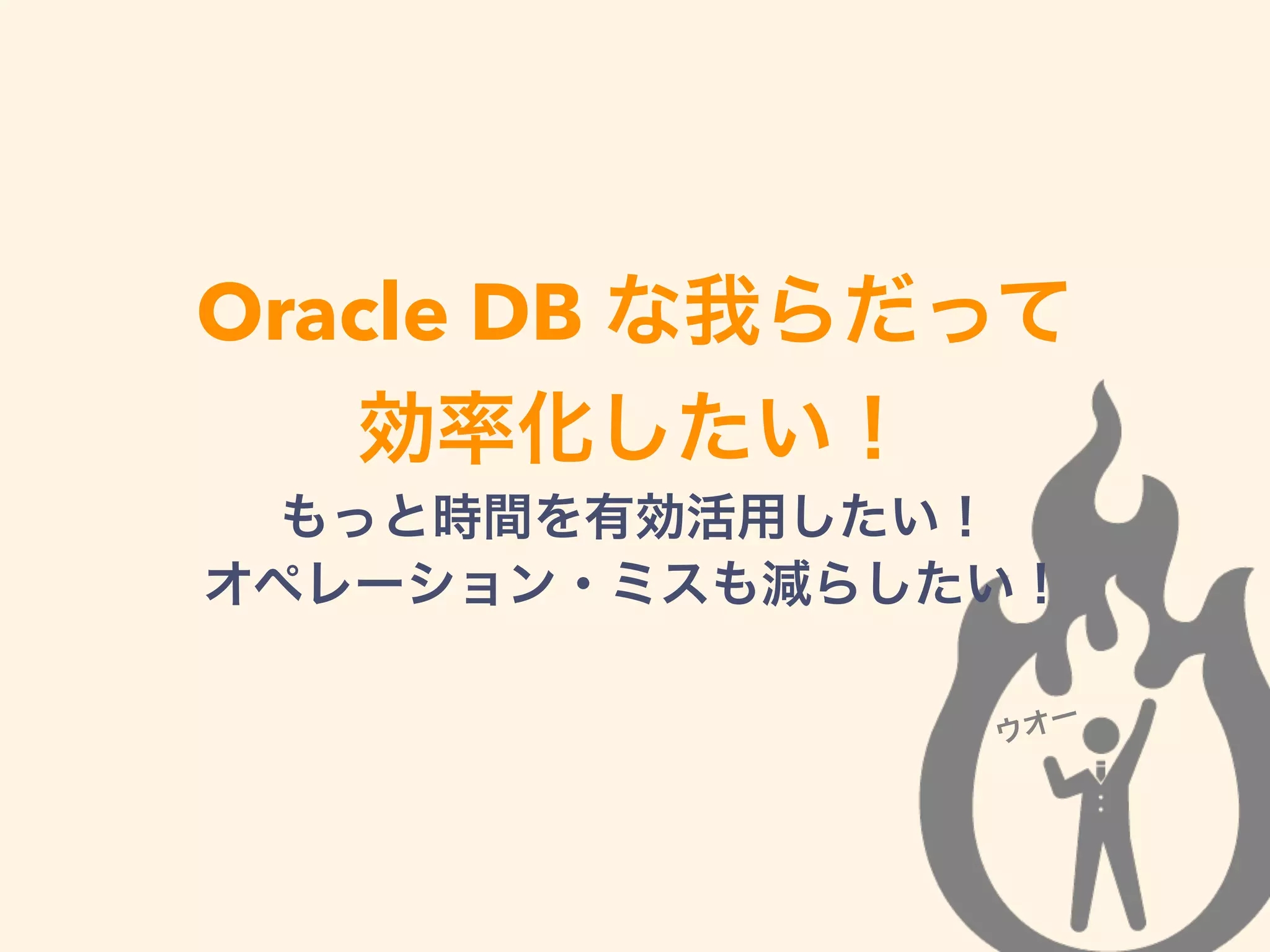 Oracle DB な我らだって
効率化したい！

もっと時間を有効活用したい！
オペレーション・ミスも減らしたい！

ウオー